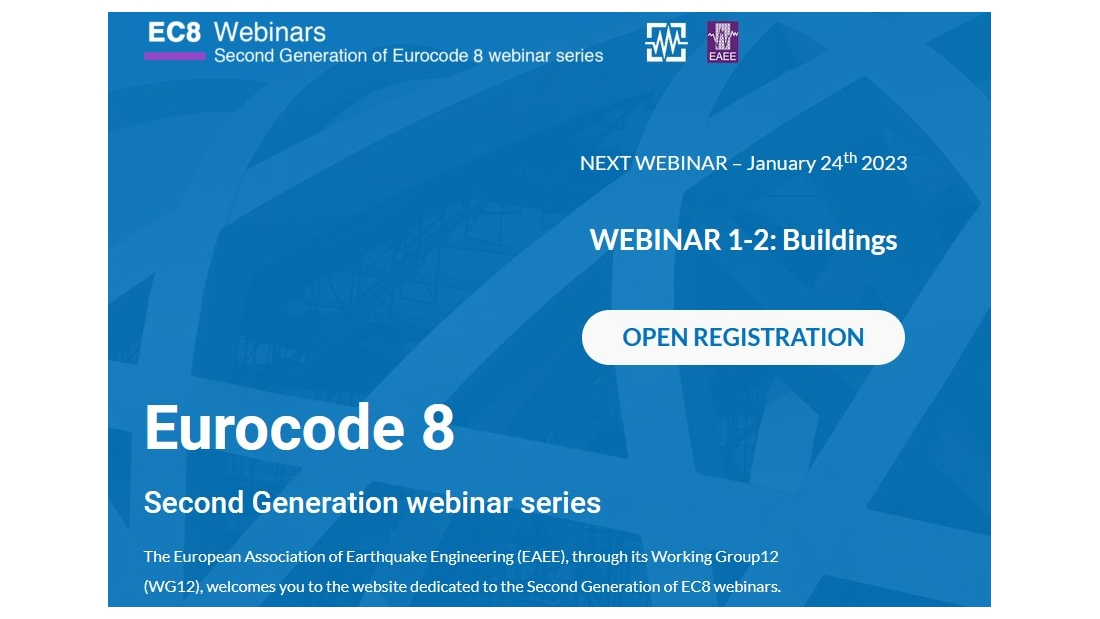 EC8 Webinars
Second Generation of Eurocode 8 webinar series

EAEE

NEXT WEBINAR – January 24$^{th}$ 2023

WEBINAR 1-2: Buildings

OPEN REGISTRATION

Eurocode 8

Second Generation webinar series

The European Association of Earthquake Engineering (EAEE), through its Working Group12 (WG12), welcomes you to the website dedicated to the Second Generation of EC8 webinars.